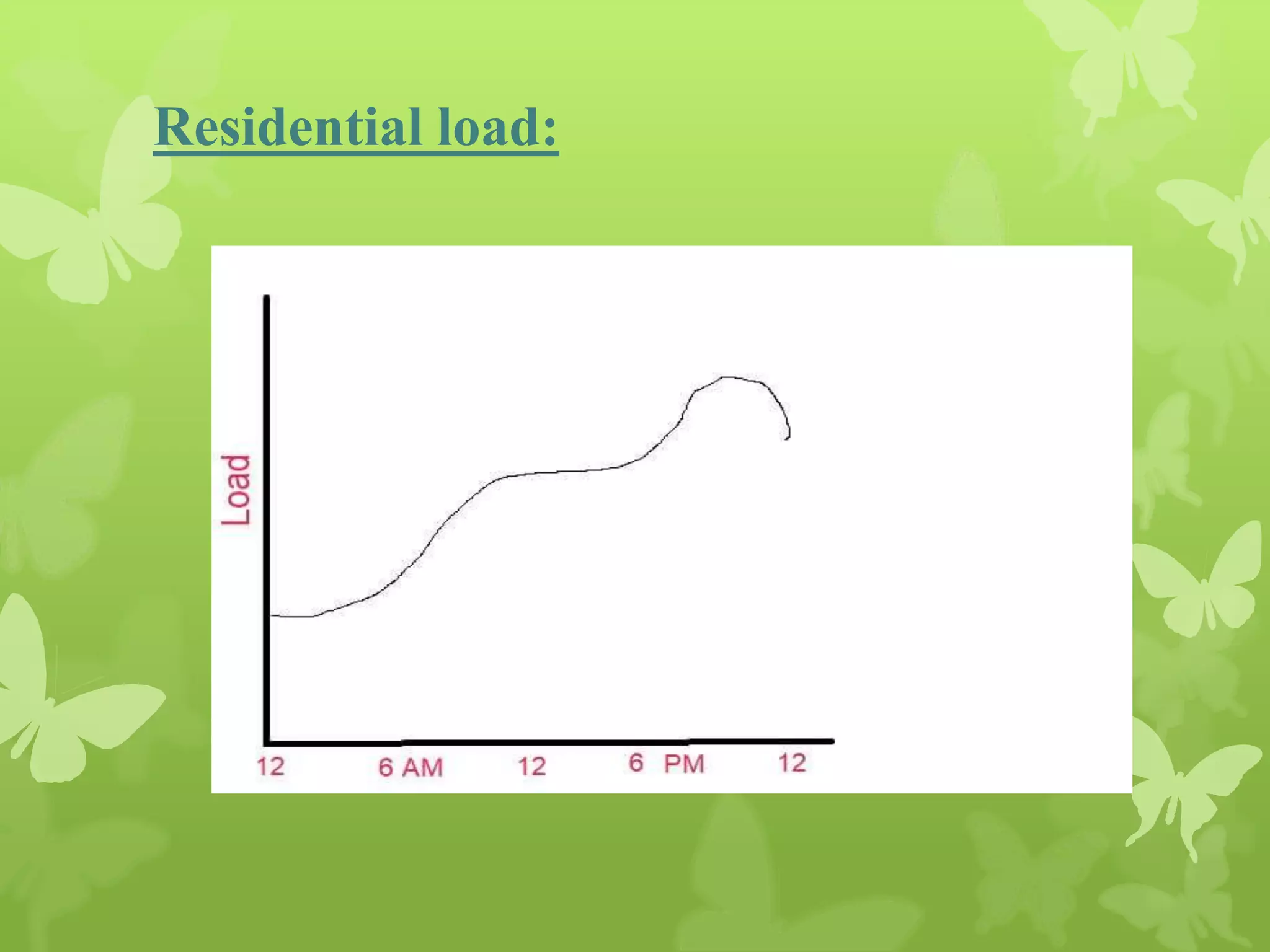 Residential load:

Load

12 6 AM 12 6 PM 12